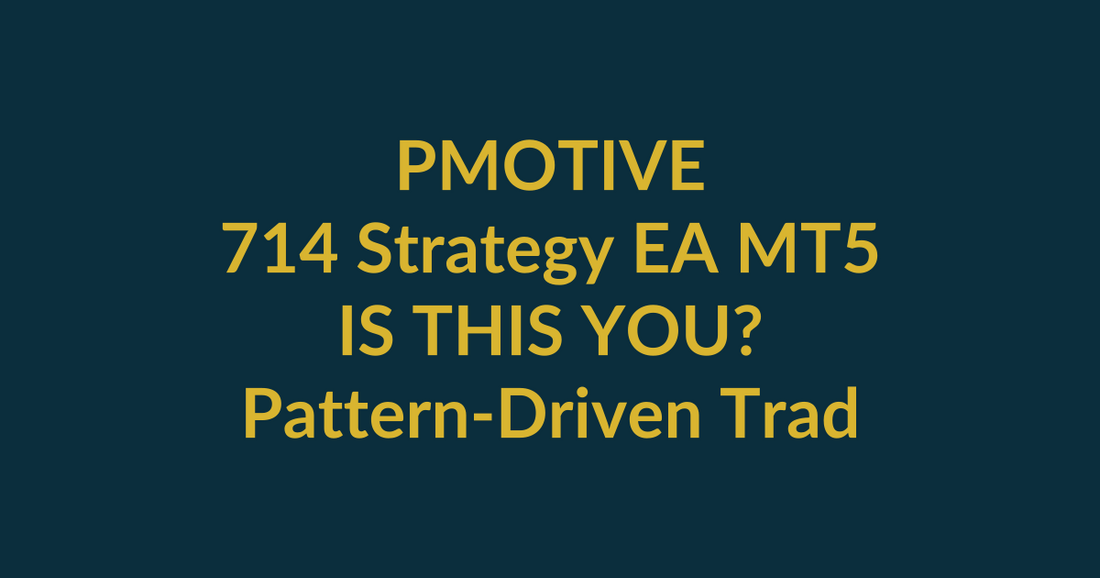 PMOTIVE
714 Strategy EA MT5
IS THIS YOU?
Pattern-Driven Trad